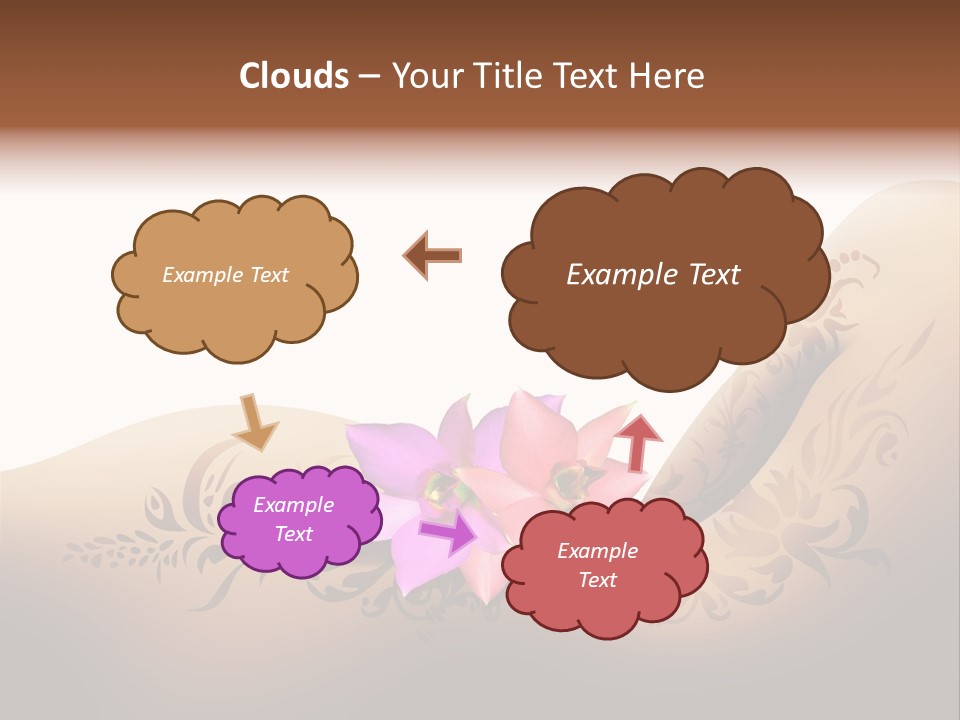 Clouds – Your Title Text Here

Example Text

Example Text

Example Text

Example Text